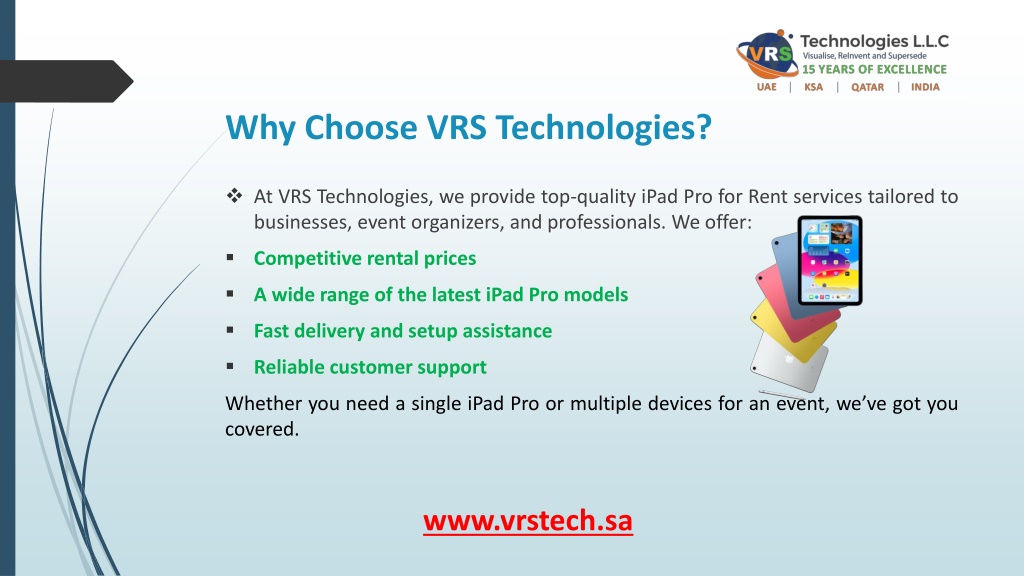 VRS Technologies L.L.C
Visualise, Reinvent and Supersede
15 YEARS OF EXCELLENCE
UAE | KSA | QATAR | INDIA

Why Choose VRS Technologies?

❖ At VRS Technologies, we provide top-quality iPad Pro for Rent services tailored to businesses, event organizers, and professionals. We offer:

▪ Competitive rental prices

▪ A wide range of the latest iPad Pro models

▪ Fast delivery and setup assistance

▪ Reliable customer support

Whether you need a single iPad Pro or multiple devices for an event, we've got you covered.

www.vrstech.sa